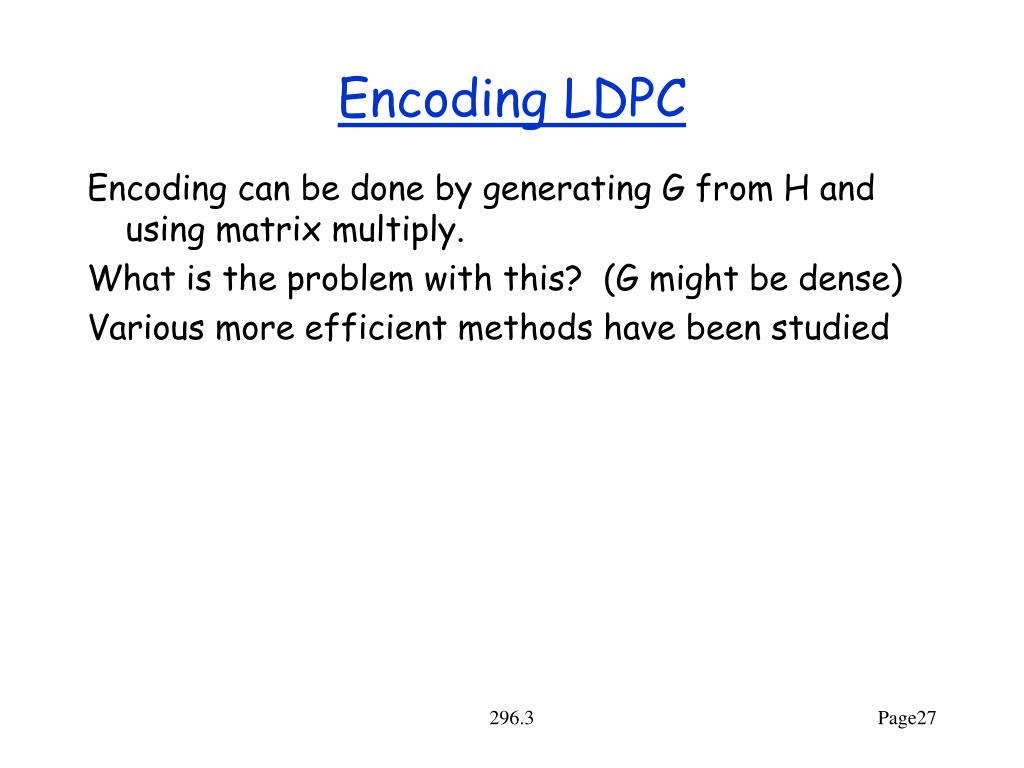 Encoding LDPC

Encoding can be done by generating G from H and using matrix multiply.

What is the problem with this? (G might be dense)

Various more efficient methods have been studied

296.3

Page27